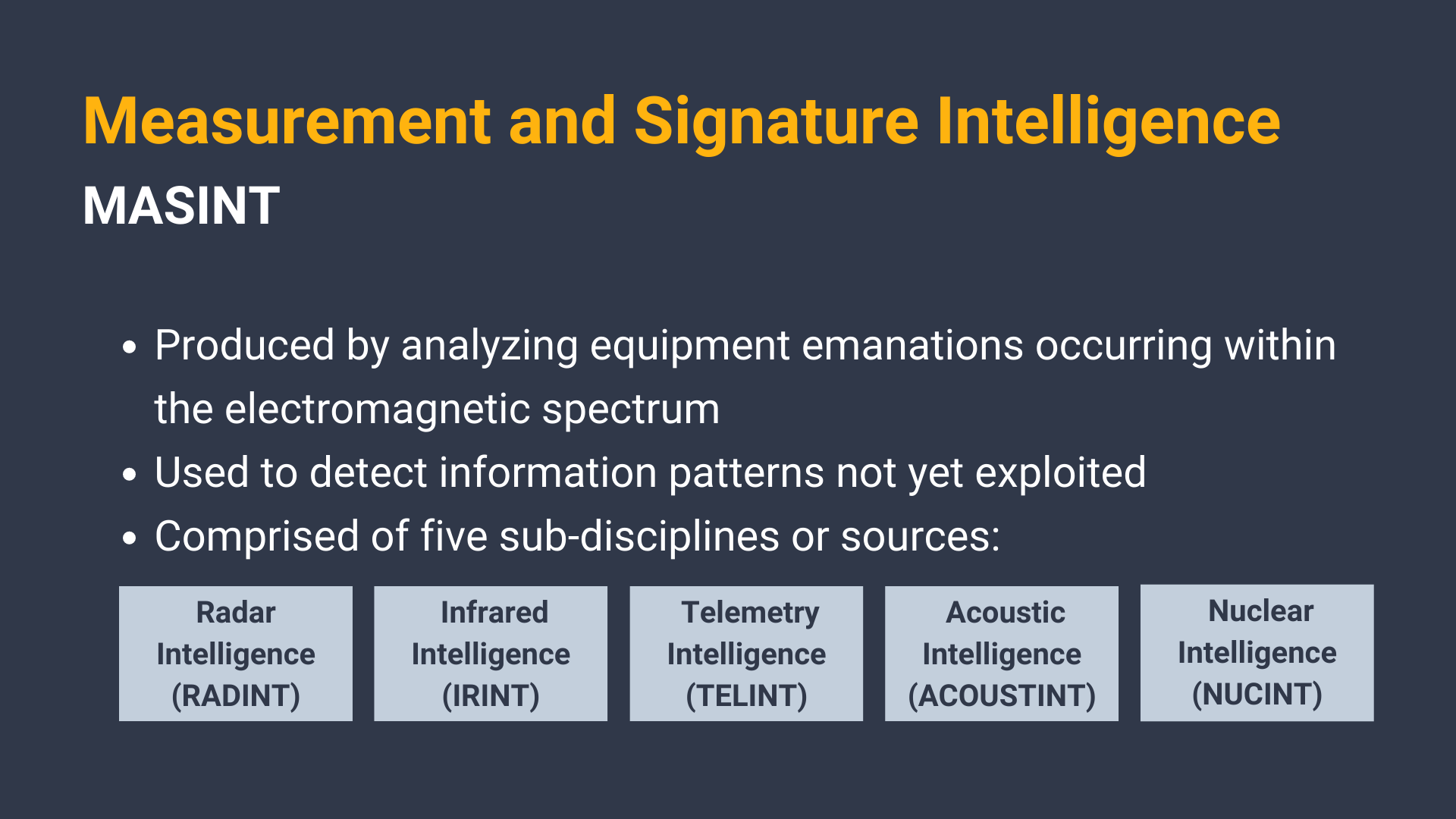 Measurement and Signature Intelligence
MASINT

• Produced by analyzing equipment emanations occurring within the electromagnetic spectrum
• Used to detect information patterns not yet exploited
• Comprised of five sub-disciplines or sources:

Radar Intelligence (RADINT)

Infrared Intelligence (IRINT)

Telemetry Intelligence (TELINT)

Acoustic Intelligence (ACOUSTINT)

Nuclear Intelligence (NUCINT)